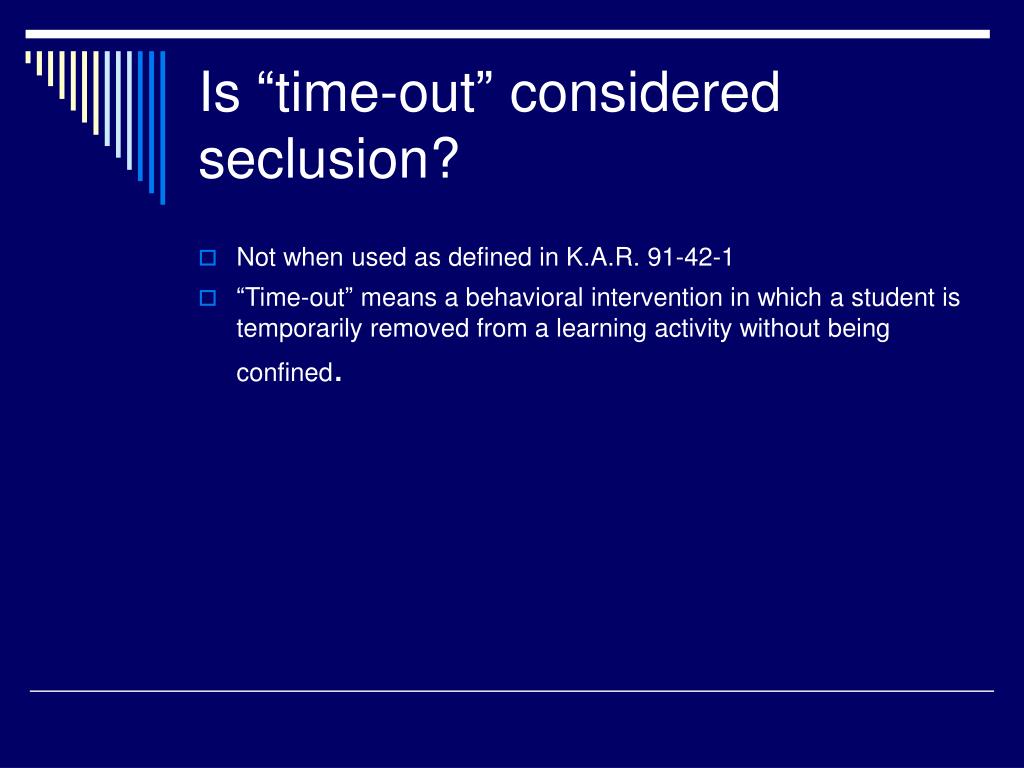 Is “time-out” considered seclusion?

Not when used as defined in K.A.R. 91-42-1

“Time-out” means a behavioral intervention in which a student is temporarily removed from a learning activity without being confined.